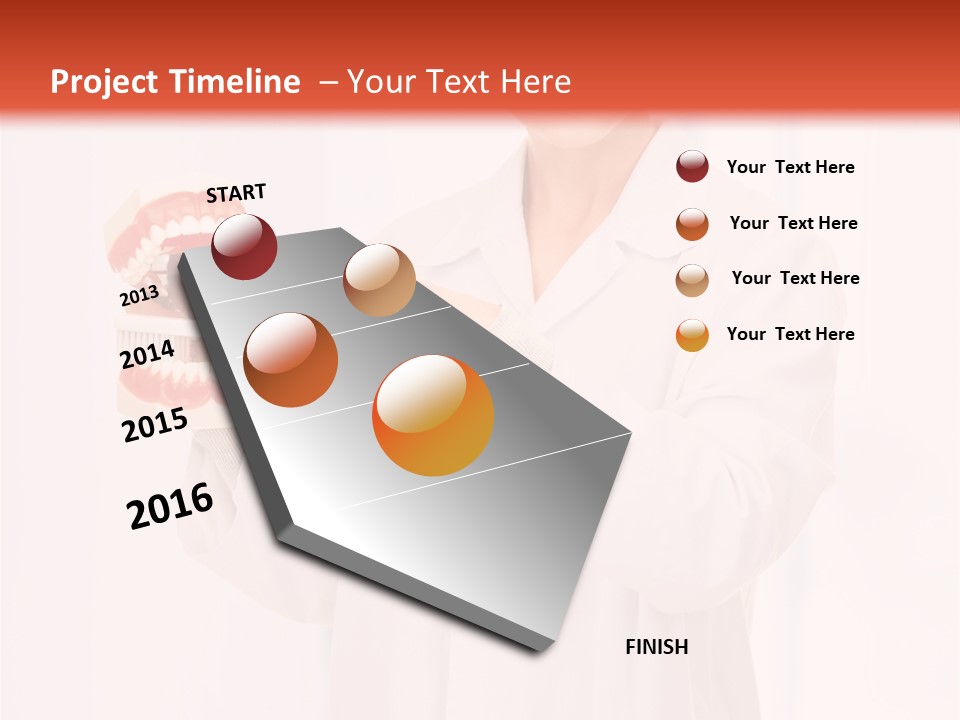 Project Timeline – Your Text Here

START

2013

2014

2015

2016

FINISH

Your Text Here

Your Text Here

Your Text Here

Your Text Here